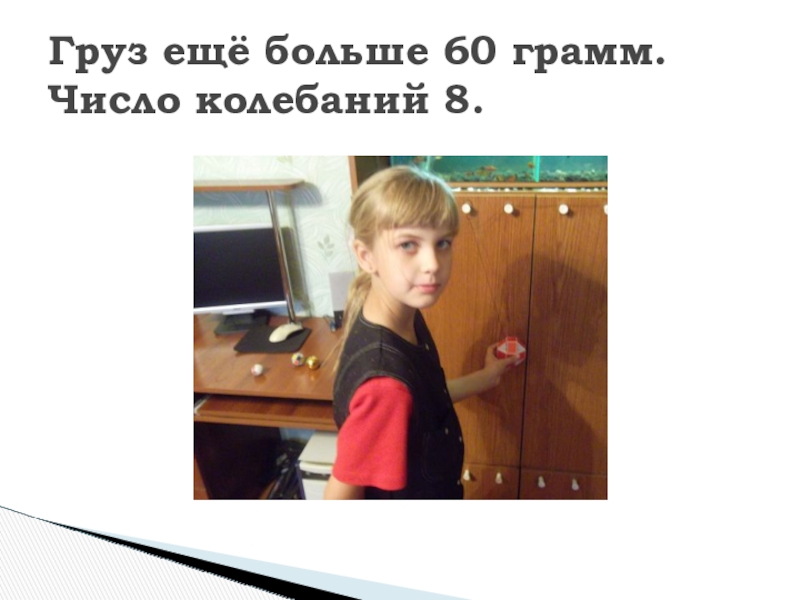 Груз ещё больше 60 грамм.
Число колебаний 8.